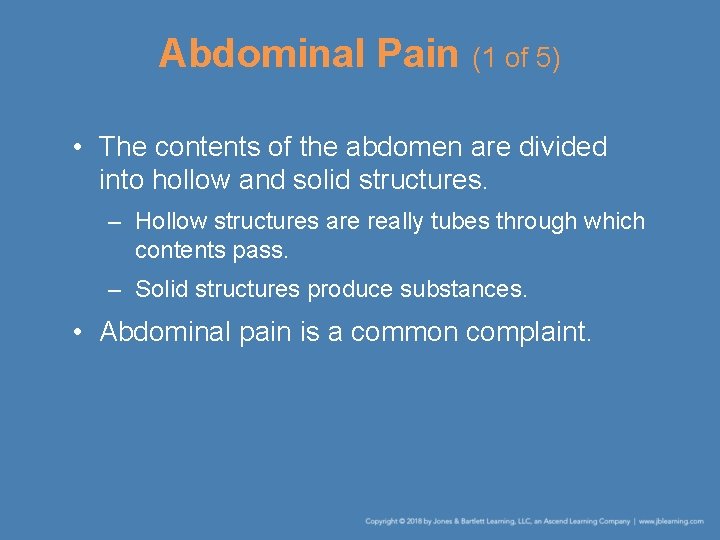 Abdominal Pain (1 of 5)

• The contents of the abdomen are divided into hollow and solid structures.

– Hollow structures are really tubes through which contents pass.

– Solid structures produce substances.

• Abdominal pain is a common complaint.

Copyright © 2018 by Jones & Bartlett Learning, LLC, an Ascend Learning Company | www.jblearning.com